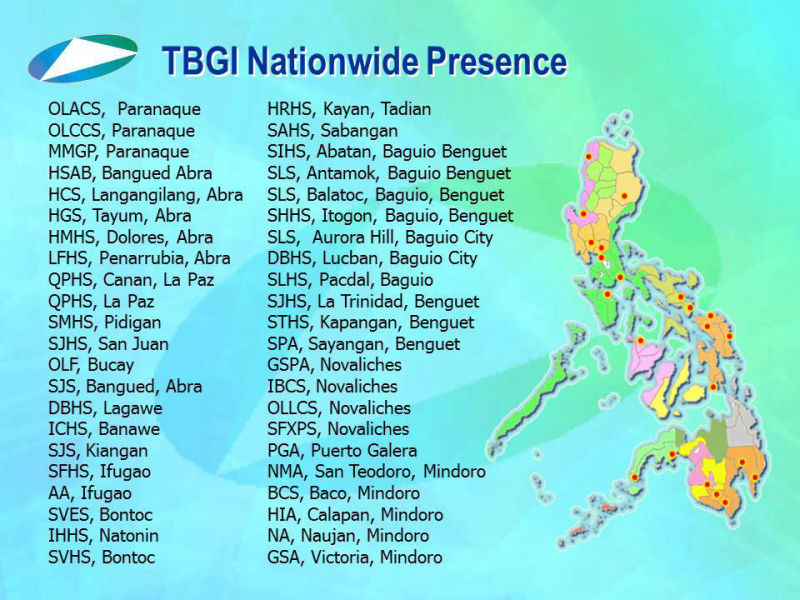 TBGI Nationwide Presence

OLACS, Paranaque
OLCCS, Paranaque
MMGP, Paranaque
HSAB, Bangued Abra
HCS, Langangilang, Abra
HGS, Tayum, Abra
HMHS, Dolores, Abra
LFHS, Penarrubia, Abra
QPHS, Canan, La Paz
QPHS, La Paz
SMHS, Pidigan
SJHS, San Juan
OLF, Bucay
SJS, Bangued, Abra
DBHS, Lagawe
ICHS, Banawe
SJS, Kiangan
SFHS, Ifugao
AA, Ifugao
SVES, Bontoc
IHHS, Natonin
SVHS, Bontoc

HRHS, Kayan, Tadian
SAHS, Sabangan
SIHS, Abatan, Baguio Benguet
SLS, Antamok, Baguio Benguet
SLS, Balatoc, Baguio, Benguet
SHHS, Itogon, Baguio, Benguet
SLS, Aurora Hill, Baguio City
DBHS, Lucban, Baguio City
SLHS, Pacdal, Baguio
SJHS, La Trinidad, Benguet
STHS, Kapangan, Benguet
SPA, Sayangan, Benguet
GSPA, Novaliches
IBCS, Novaliches
OLLCS, Novaliches
SFXPS, Novaliches
PGA, Puerto Galera
NMA, San Teodoro, Mindoro
BCS, Baco, Mindoro
HIA, Calapan, Mindoro
NA, Naujan, Mindoro
GSA, Victoria, Mindoro